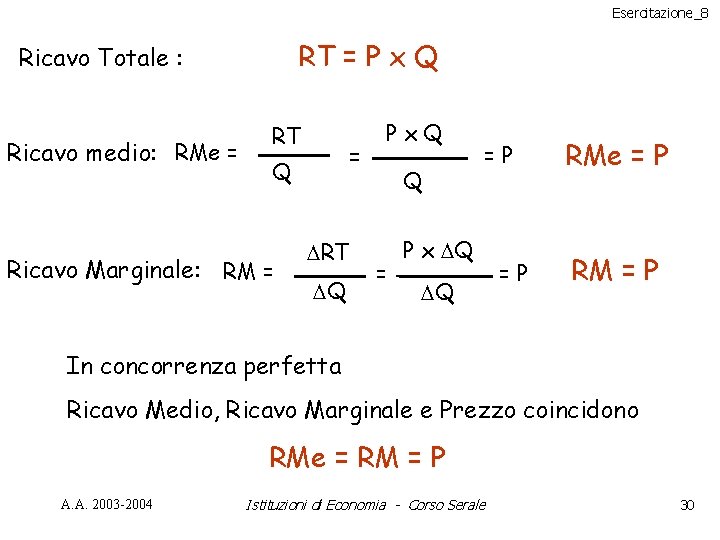 Esercitazione_8

Ricavo Totale : $RT = P \times Q$

Ricavo medio: $RMe = \frac{RT}{Q} = \frac{P \times Q}{Q} = P$ $RMe = P$

Ricavo Marginale: $RM = \frac{\Delta RT}{\Delta Q} = \frac{P \times \Delta Q}{\Delta Q} = P$ $RM = P$

In concorrenza perfetta

Ricavo Medio, Ricavo Marginale e Prezzo coincidono

$RMe = RM = P$

A.A. 2003-2004 Istituzioni di Economia - Corso Serale 30